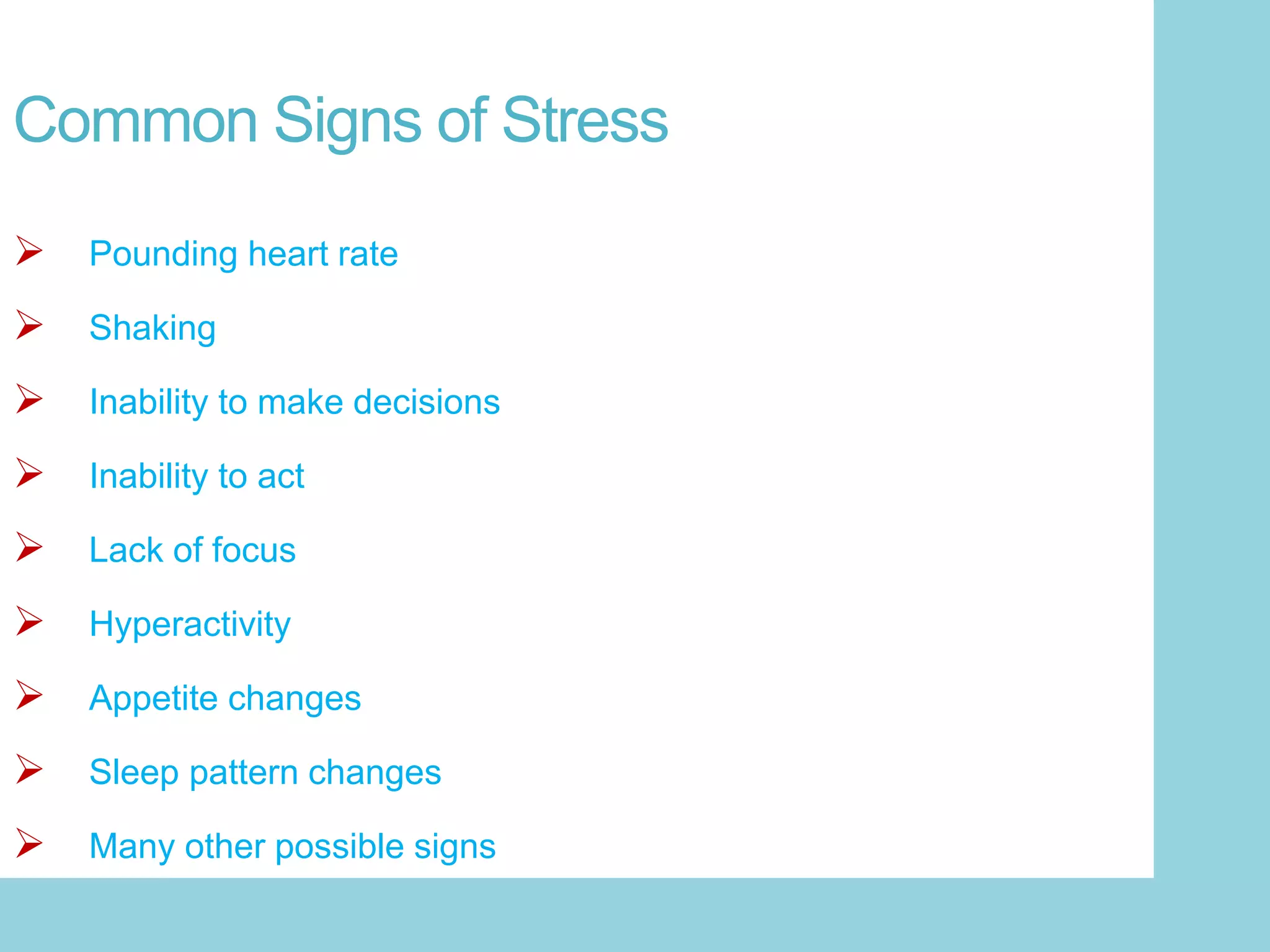 Common Signs of Stress

➢ Pounding heart rate

➢ Shaking

➢ Inability to make decisions

➢ Inability to act

➢ Lack of focus

➢ Hyperactivity

➢ Appetite changes

➢ Sleep pattern changes

➢ Many other possible signs